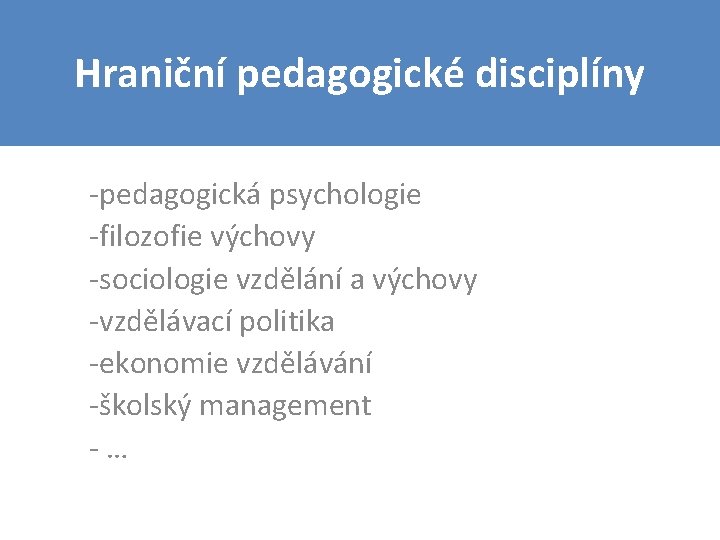 Hraniční pedagogické disciplíny

-pedagogická psychologie
-filozofie výchovy
-sociologie vzdělání a výchovy
-vzdělávací politika
-ekonomie vzdělávání
-školský management
- …